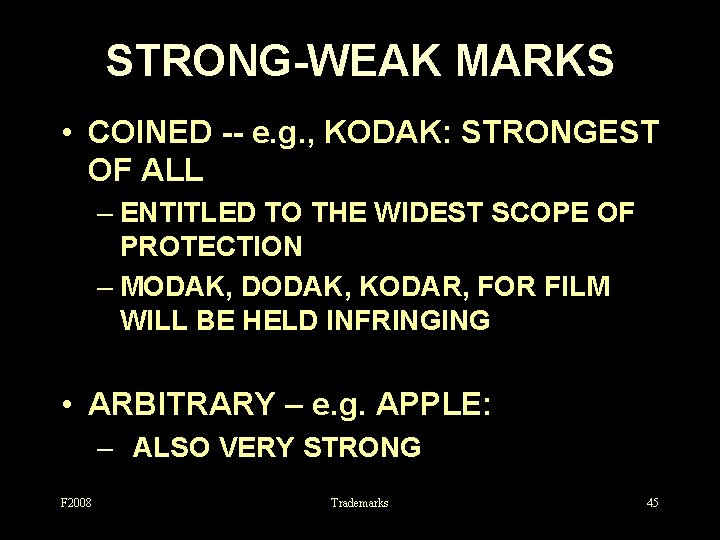 STRONG-WEAK MARKS

• COINED -- e.g., KODAK: STRONGEST OF ALL

– ENTITLED TO THE WIDEST SCOPE OF PROTECTION

– MODAK, DODAK, KODAR, FOR FILM WILL BE HELD INFRINGING

• ARBITRARY – e.g. APPLE:

– ALSO VERY STRONG

F2008

Trademarks

45